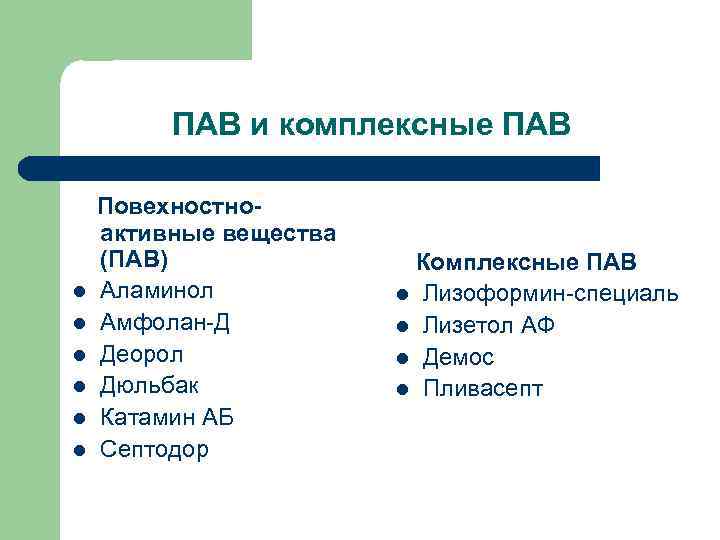 ПАВ и комплексные ПАВ

Повехностно-активные вещества (ПАВ)

- Аламинол
- Амфолан-Д
- Деорол
- Дюльбак
- Катамин АБ
- Септодор

Комплексные ПАВ

- Лизоформин-специаль
- Лизетол АФ
- Демос
- Пливасепт